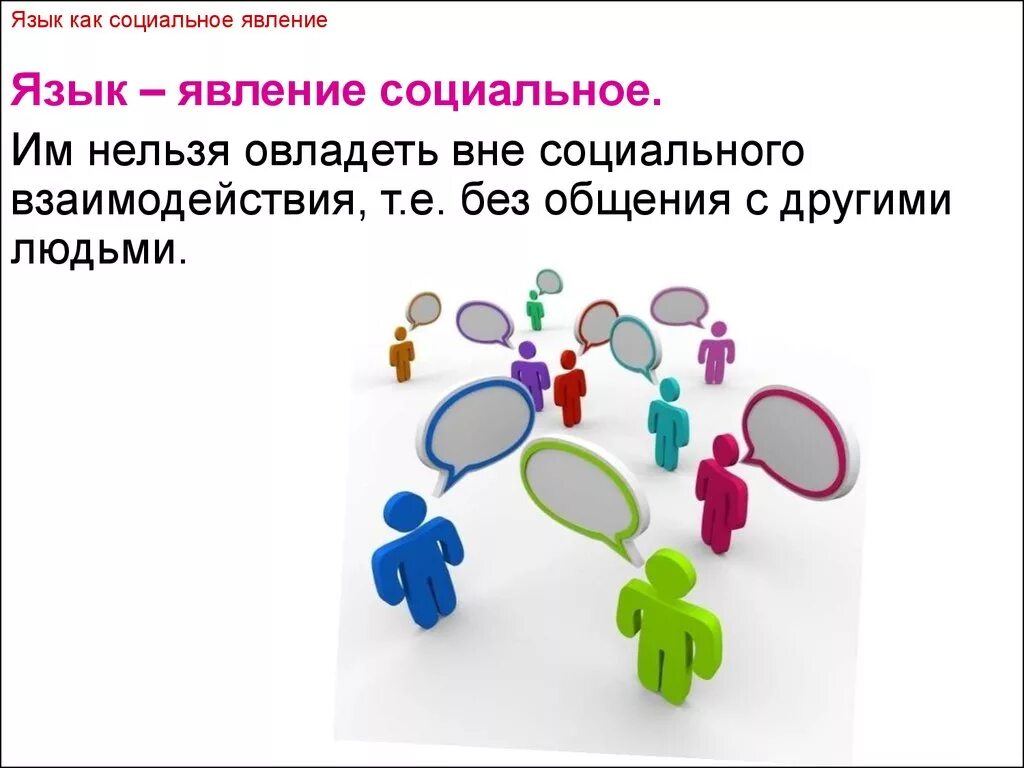 Язык как социальное явление

Язык – явление социальное.

Им нельзя овладеть вне социального взаимодействия, т.е. без общения с другими людьми.